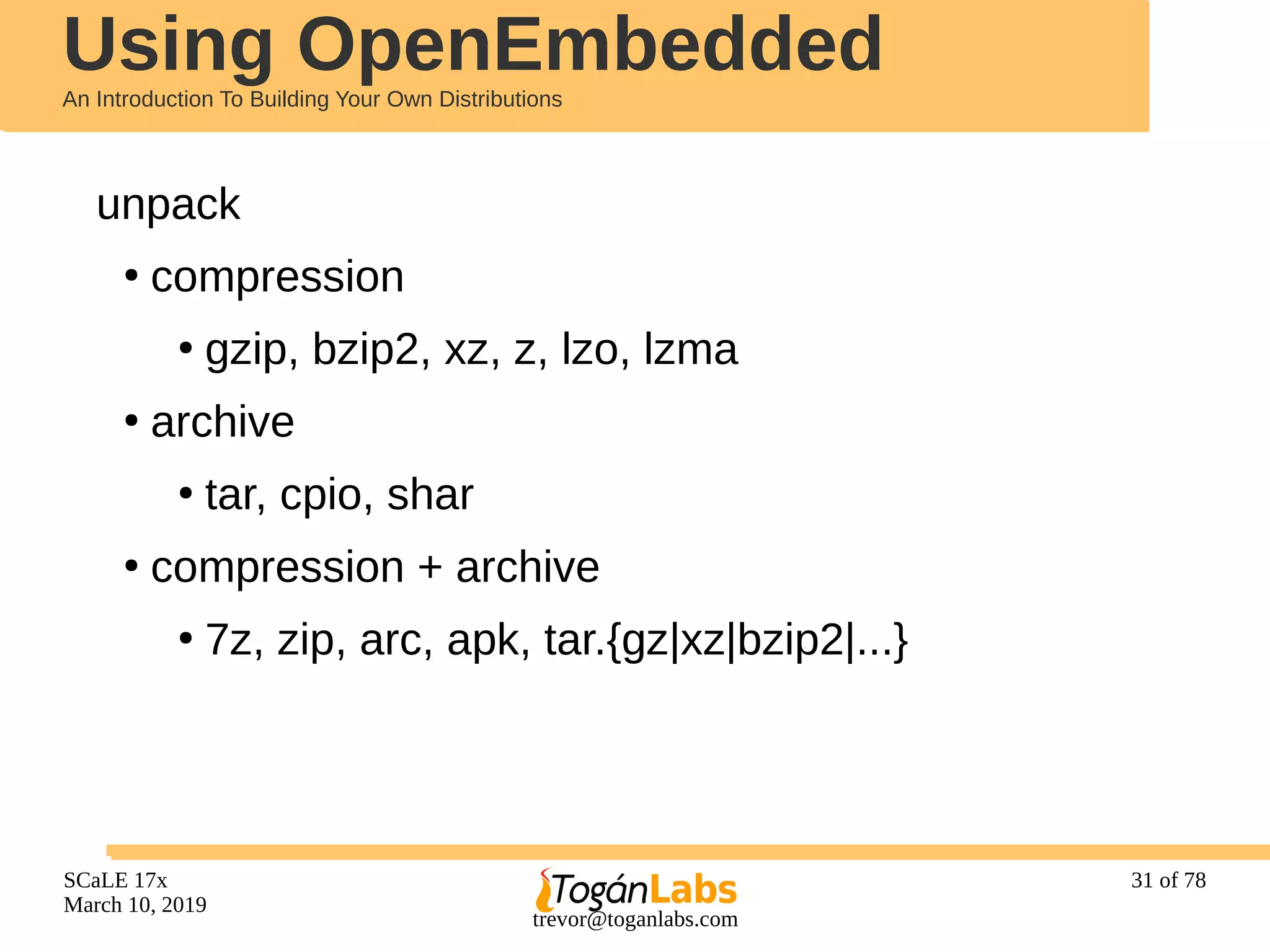 Using OpenEmbedded
An Introduction To Building Your Own Distributions

unpack

• compression
  • gzip, bzip2, xz, z, lzo, lzma
• archive
  • tar, cpio, shar
• compression + archive
  • 7z, zip, arc, apk, tar.{gz|xz|bzip2|...}

SCaLE 17x
March 10, 2019

TogánLabs
trevor@toganlabs.com

31 of 78